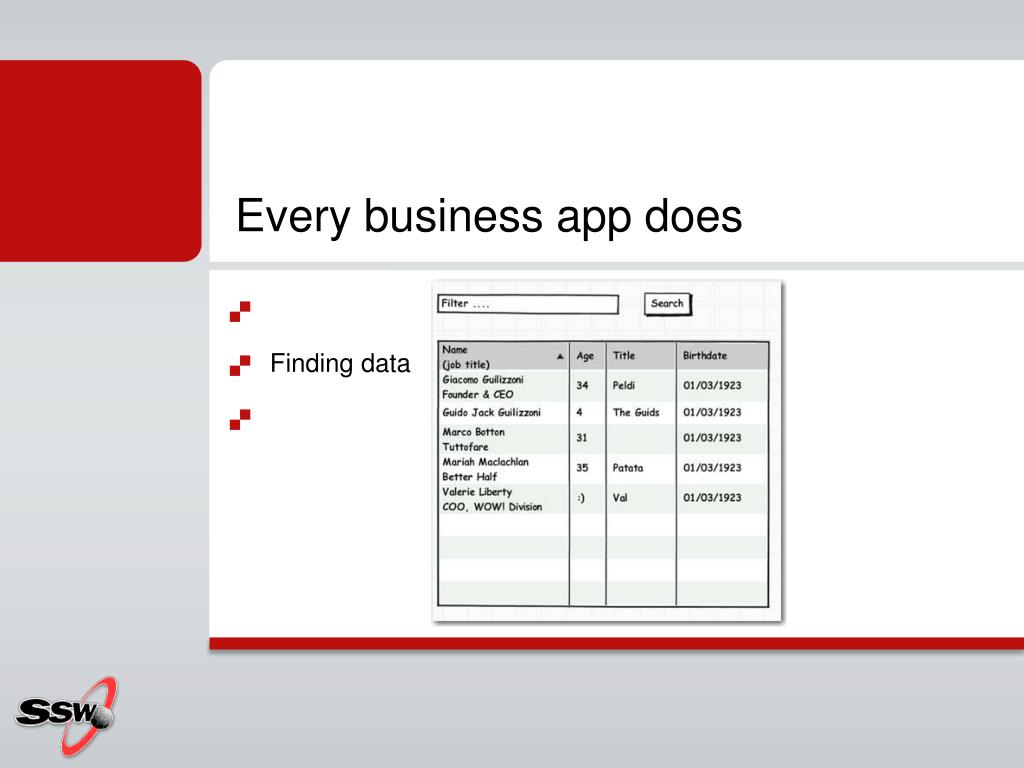 Every business app does

Finding data

Filter ....

Search

| Name (job title) | Age | Title | Birthdate |
|---|---|---|---|
| Giacomo Guilizzoni Founder & CEO | 34 | Peldi | 01/03/1923 |
| Guido Jack Guilizzoni | 4 | The Guids | 01/03/1923 |
| Marco Botton Tuttofare | 31 | | 01/03/1923 |
| Mariah Maclachlan Better Half | 35 | Patata | 01/03/1923 |
| Valerie Liberty COO, WOW! Division | :) | Val | 01/03/1923 |

SSW